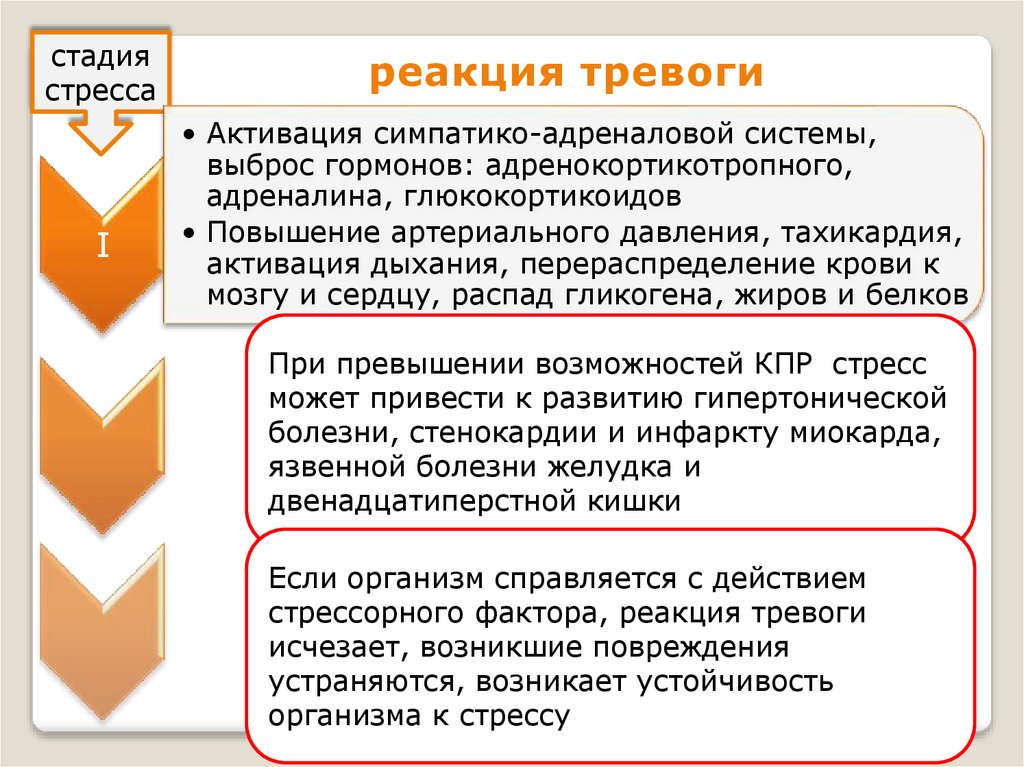 стадия стресса

реакция тревоги

I

• Активация симпатико-адреналовой системы, выброс гормонов: адренокортикотропного, адреналина, глюкокортикоидов
• Повышение артериального давления, тахикардия, активация дыхания, перераспределение крови к мозгу и сердцу, распад гликогена, жиров и белков

При превышении возможностей КПР стресс может привести к развитию гипертонической болезни, стенокардии и инфаркту миокарда, язвенной болезни желудка и двенадцатиперстной кишки

Если организм справляется с действием стрессорного фактора, реакция тревоги исчезает, возникшие повреждения устраняются, возникает устойчивость организма к стрессу